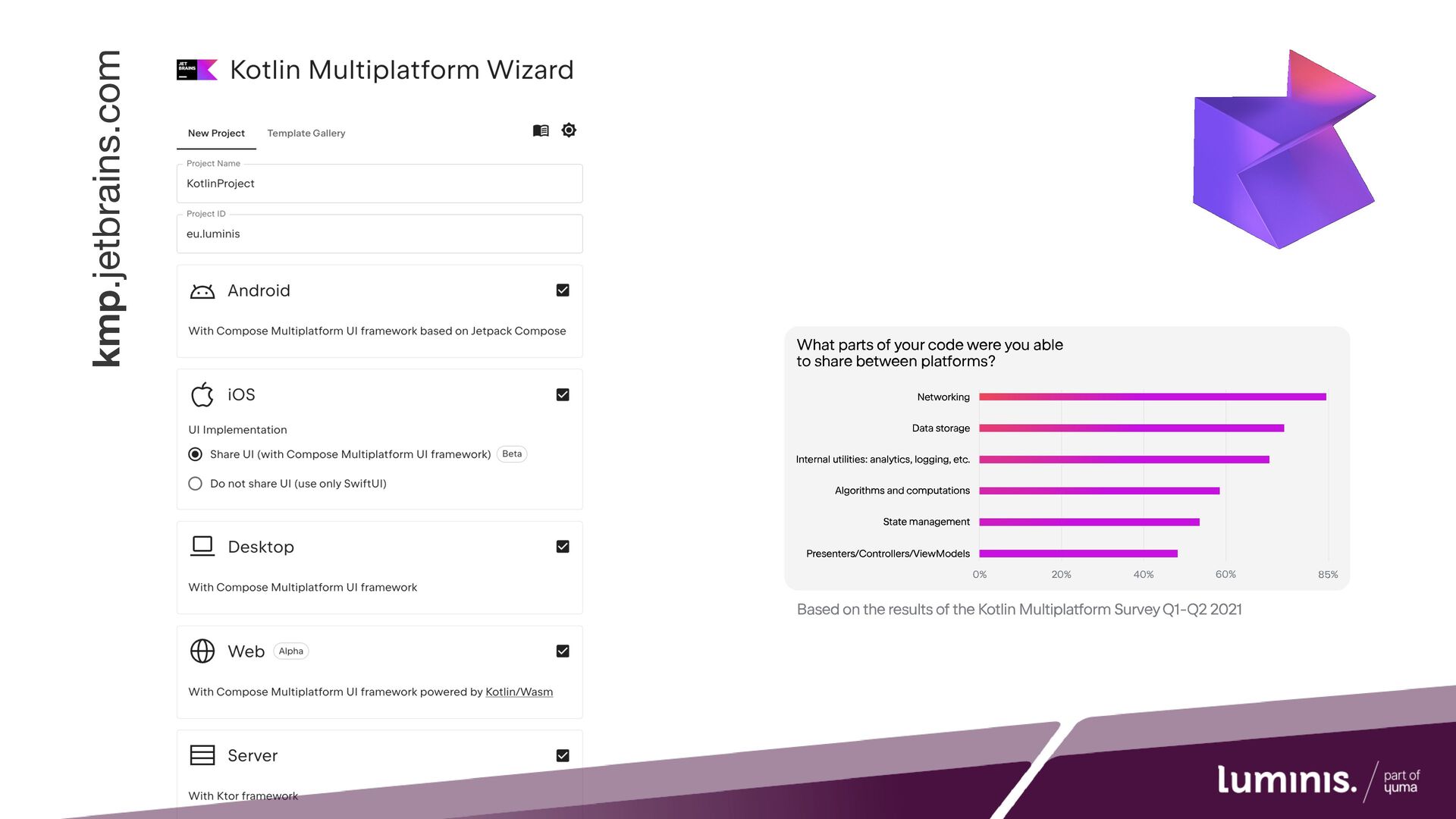 kmp.jetbrains.com

JET BRAINS

Kotlin Multiplatform Wizard

New Project Template Gallery

Project Name
KotlinProject

Project ID
eu.luminis

Android

With Compose Multiplatform UI framework based on Jetpack Compose

iOS

UI Implementation

Share UI (with Compose Multiplatform UI framework) Beta

Do not share UI (use only SwiftUI)

Desktop

With Compose Multiplatform UI framework

Web Alpha

With Compose Multiplatform UI framework powered by Kotlin/Wasm

Server

With Ktor framework

What parts of your code were you able to share between platforms?

Networking
Data storage
Internal utilities: analytics, logging, etc.
Algorithms and computations
State management
Presenters/Controllers/ViewModels

0% 20% 40% 60% 85%

Based on the results of the Kotlin Multiplatform Survey Q1-Q2 2021

luminis. part of yuma